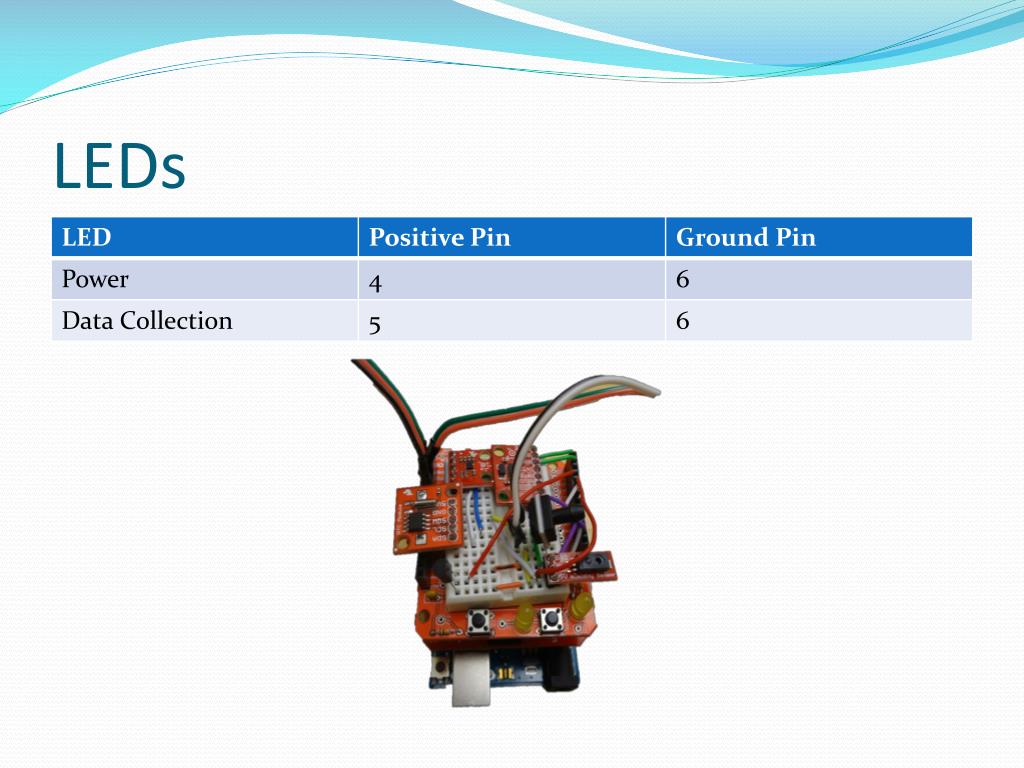 LEDs

| LED | Positive Pin | Ground Pin |
|---|---|---|
| Power | 4 | 6 |
| Data Collection | 5 | 6 |